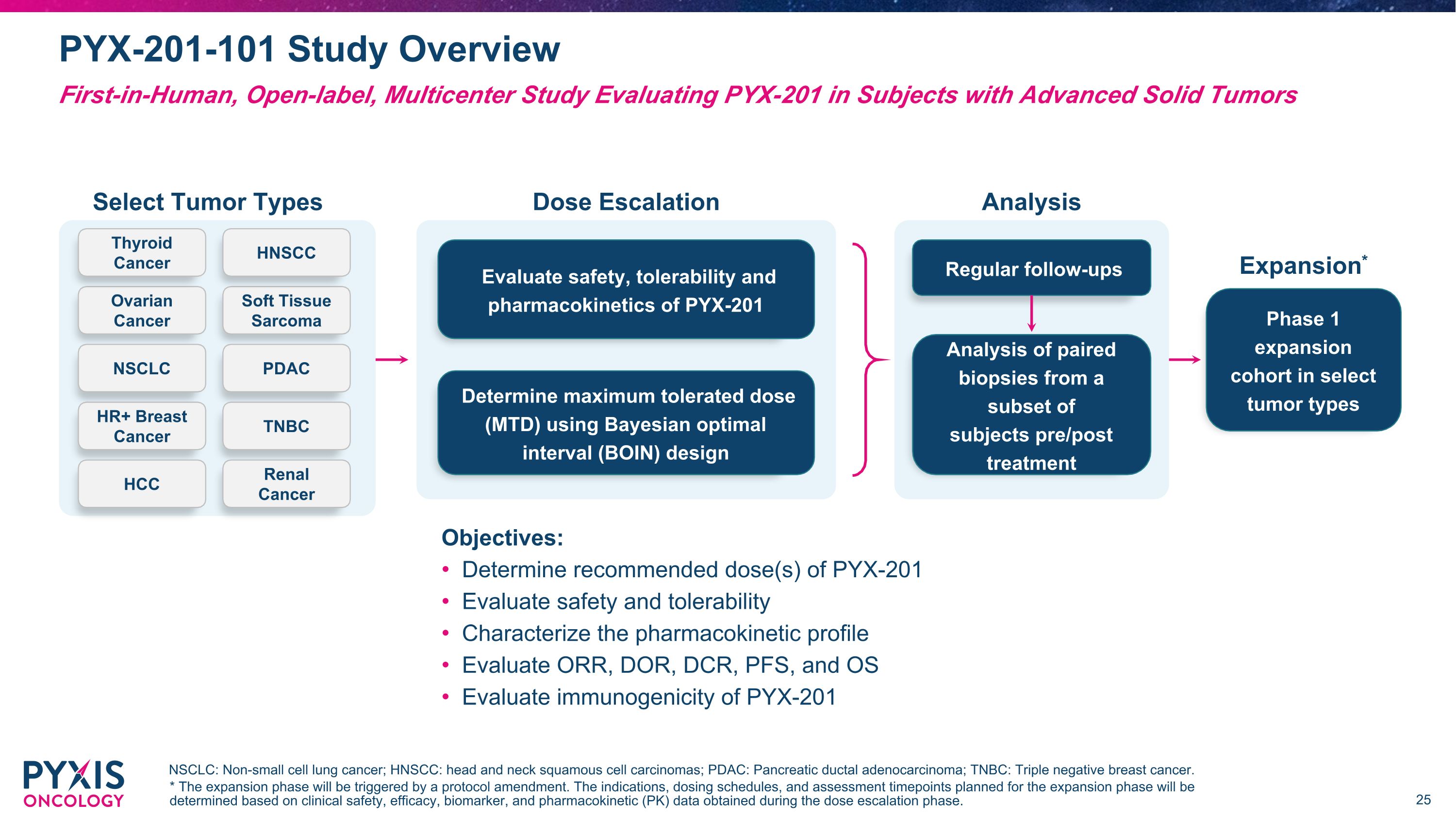 PYX-201-101 Study Overview

First-in-Human, Open-label, Multicenter Study Evaluating PYX-201 in Subjects with Advanced Solid Tumors

Select Tumor Types

Thyroid Cancer

HNSCC

Ovarian Cancer

Soft Tissue Sarcoma

NSCLC

PDAC

HR+ Breast Cancer

TNBC

HCC

Renal Cancer

Dose Escalation

Evaluate safety, tolerability and pharmacokinetics of PYX-201

Determine maximum tolerated dose (MTD) using Bayesian optimal interval (BOIN) design

Analysis

Regular follow-ups

Analysis of paired biopsies from a subset of subjects pre/post treatment

Expansion*

Phase 1 expansion cohort in select tumor types

Objectives:
• Determine recommended dose(s) of PYX-201
• Evaluate safety and tolerability
• Characterize the pharmacokinetic profile
• Evaluate ORR, DOR, DCR, PFS, and OS
• Evaluate immunogenicity of PYX-201

PYXIS ONCOLOGY

NSCLC: Non-small cell lung cancer; HNSCC: head and neck squamous cell carcinomas; PDAC: Pancreatic ductal adenocarcinoma; TNBC: Triple negative breast cancer.
* The expansion phase will be triggered by a protocol amendment. The indications, dosing schedules, and assessment timepoints planned for the expansion phase will be determined based on clinical safety, efficacy, biomarker, and pharmacokinetic (PK) data obtained during the dose escalation phase.

25